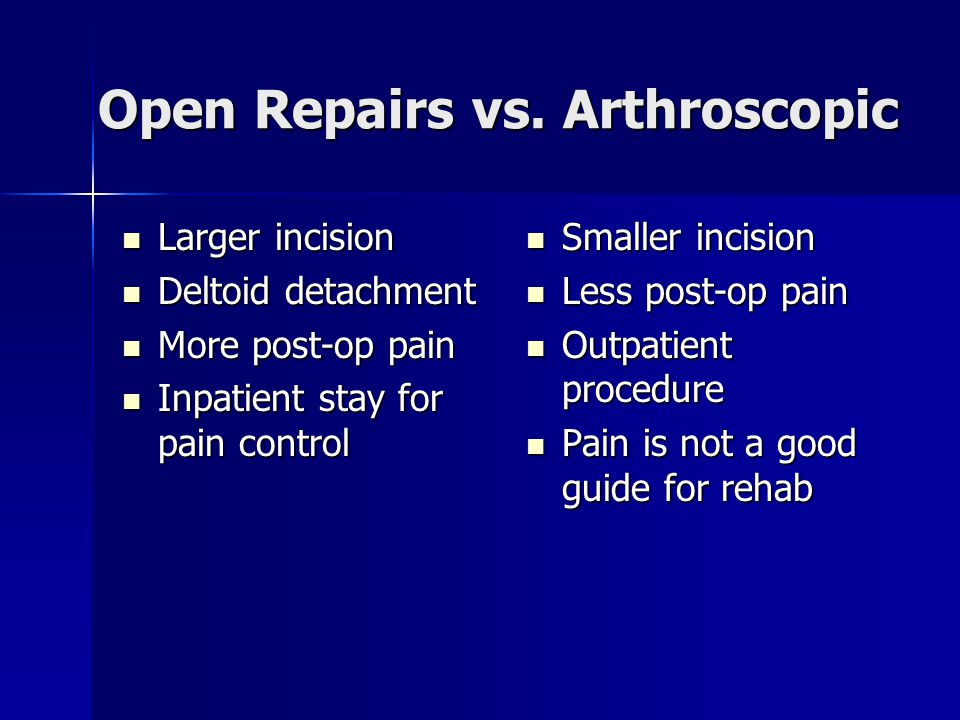 Open Repairs vs. Arthroscopic

- Larger incision
- Deltoid detachment
- More post-op pain
- Inpatient stay for pain control

- Smaller incision
- Less post-op pain
- Outpatient procedure
- Pain is not a good guide for rehab